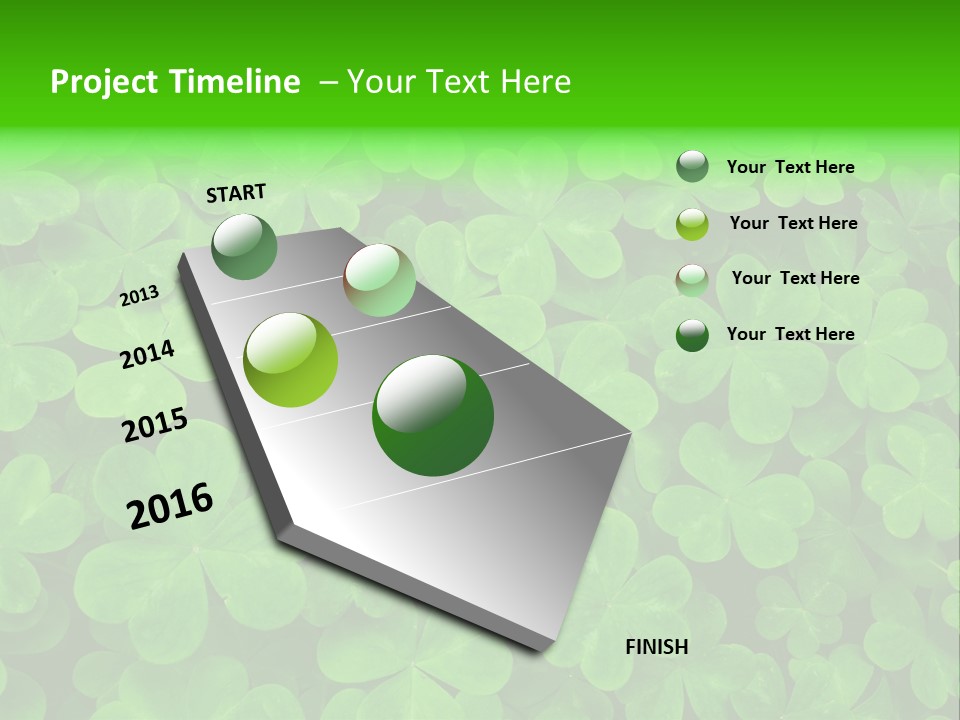 Project Timeline – Your Text Here

START

2013

2014

2015

2016

FINISH

Your Text Here

Your Text Here

Your Text Here

Your Text Here